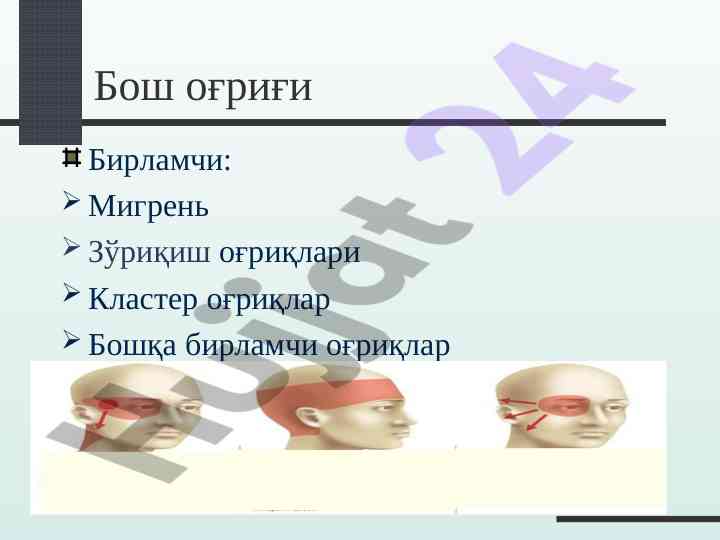 Бош оғриғи

Бирламчи:

Мигрень

Зўриқиш оғриқлари

Кластер оғриқлар

Бошқа бирламчи оғриқлар

Hujjat 24